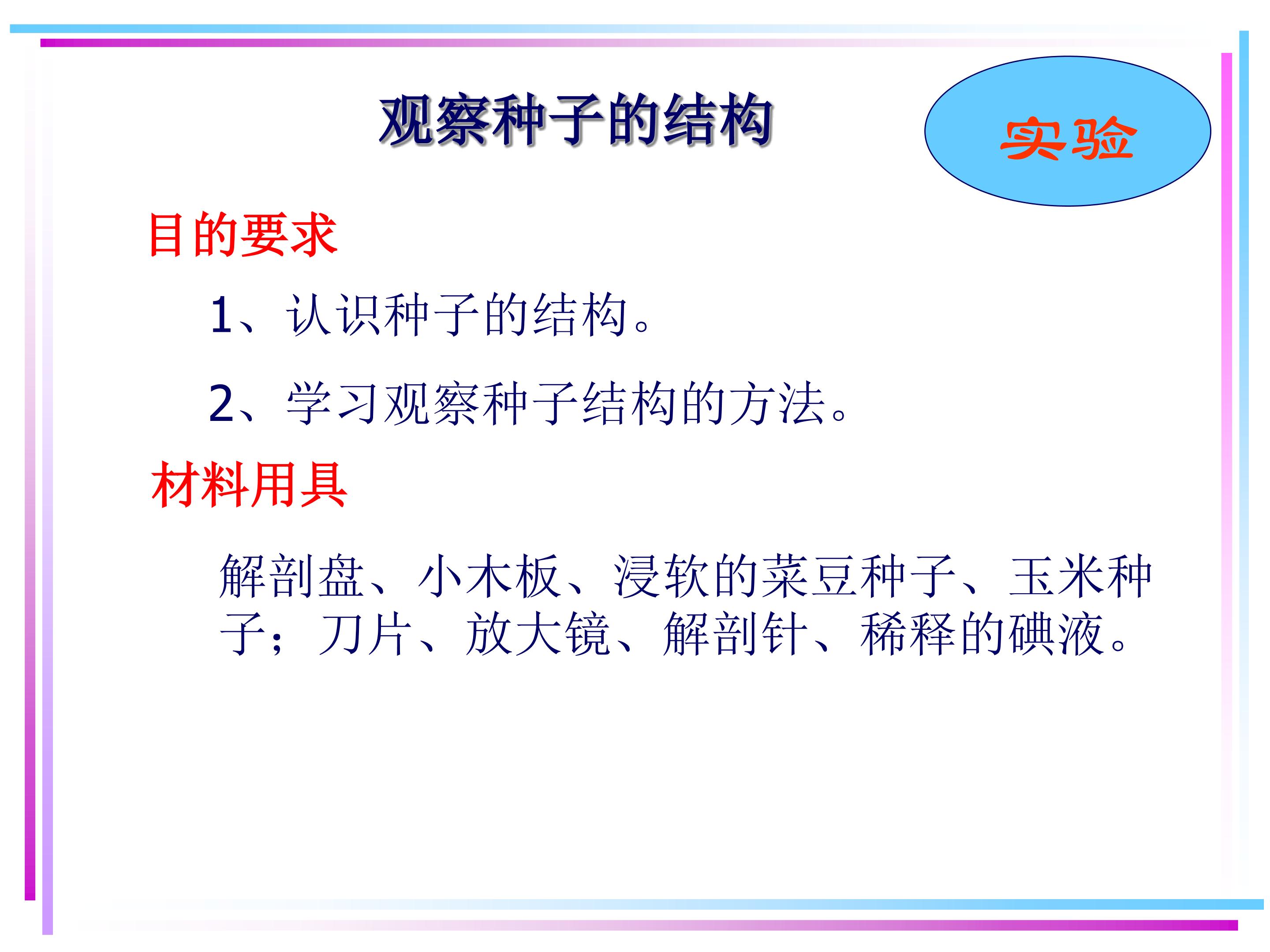 观察种子的结构

实验

目的要求

1、认识种子的结构。

2、学习观察种子结构的方法。

材料用具

解剖盘、小木板、浸软的菜豆种子、玉米种子；刀片、放大镜、解剖针、稀释的碘液。